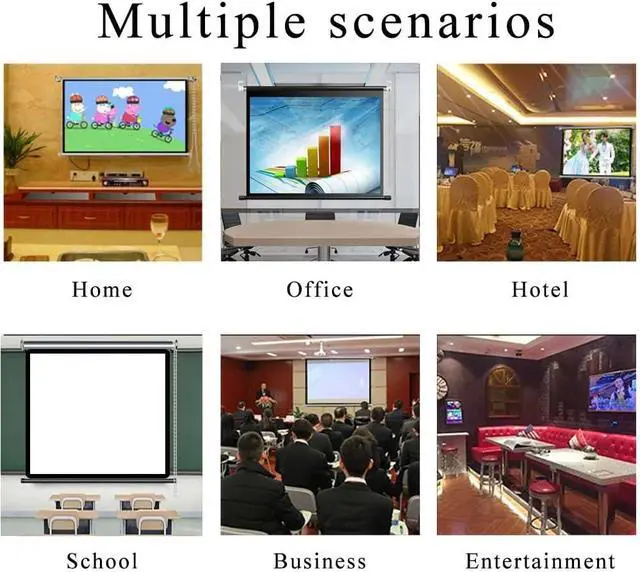 Multiple scenarios

Home

Office

Hotel

School

Business

Entertainment